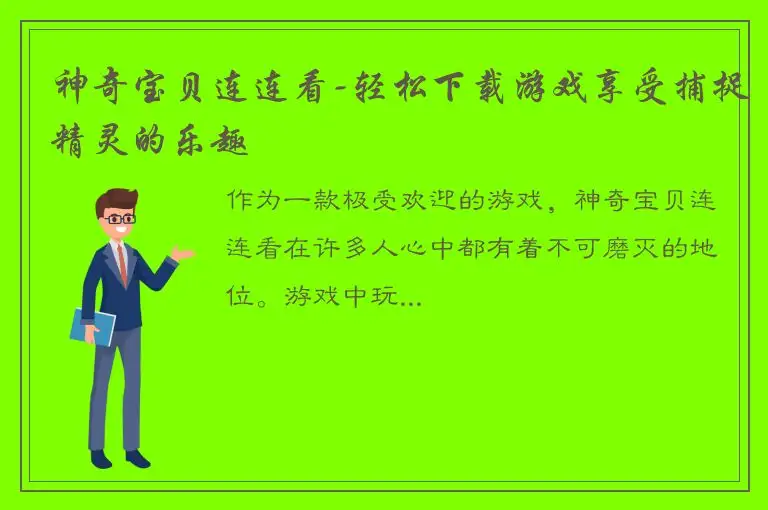 神奇宝贝连连看-轻松下载游戏享受捕捉精灵的乐趣

作为一款极受欢迎的游戏，神奇宝贝连连看在许多人心中都有着不可磨灭的地位。游戏中玩...